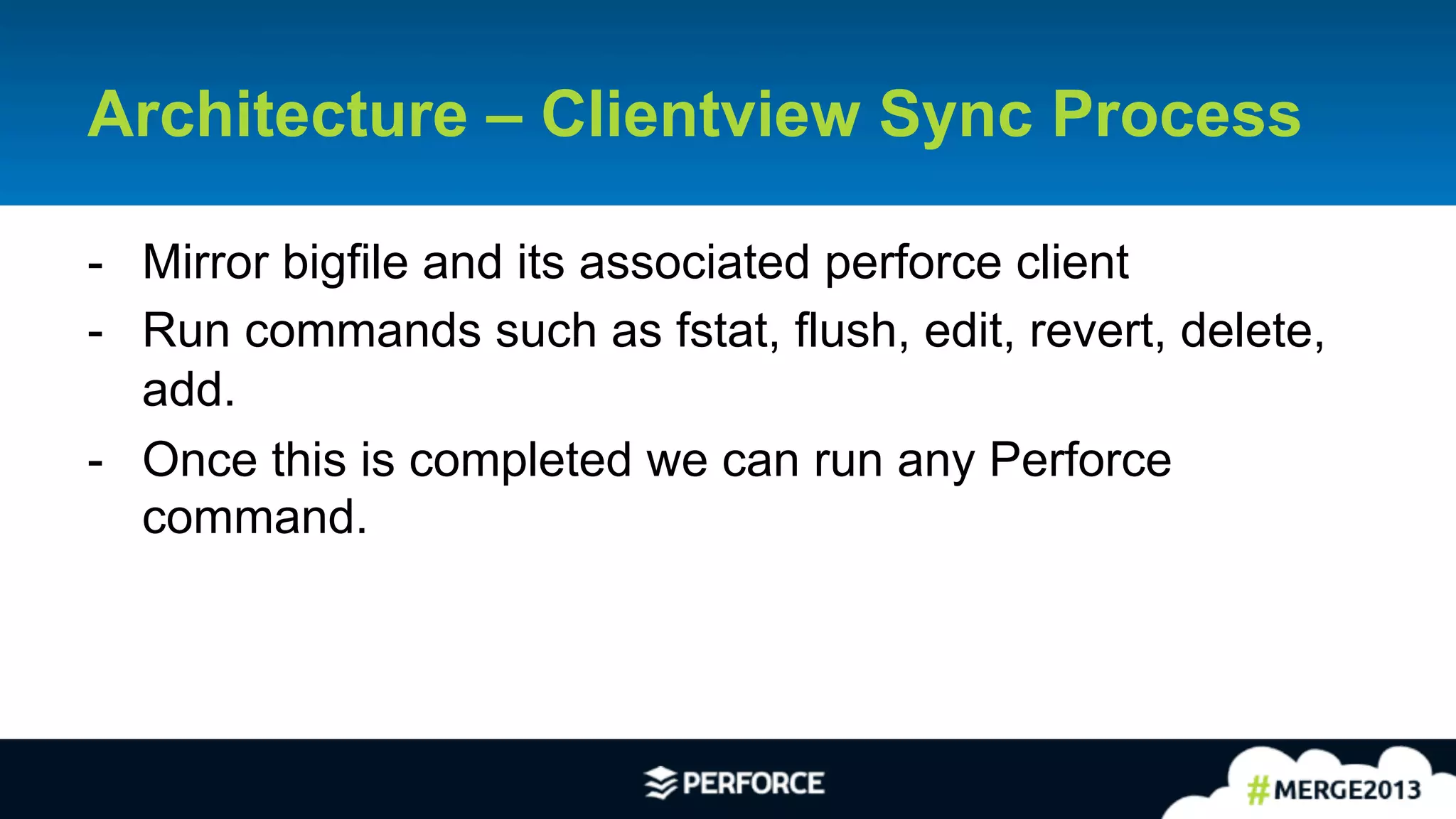 Architecture – Clientview Sync Process

- Mirror bigfile and its associated perforce client
- Run commands such as fstat, flush, edit, revert, delete, add.
- Once this is completed we can run any Perforce command.

PERFORCE

#MERGE2013